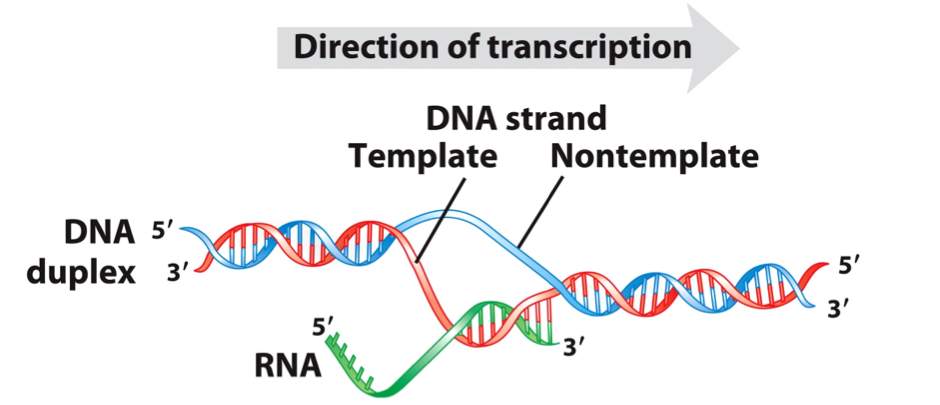 Direction of transcription

DNA strand
Template
Nontemplate

DNA duplex
5′
3′

5′
3′

5′
RNA
3′